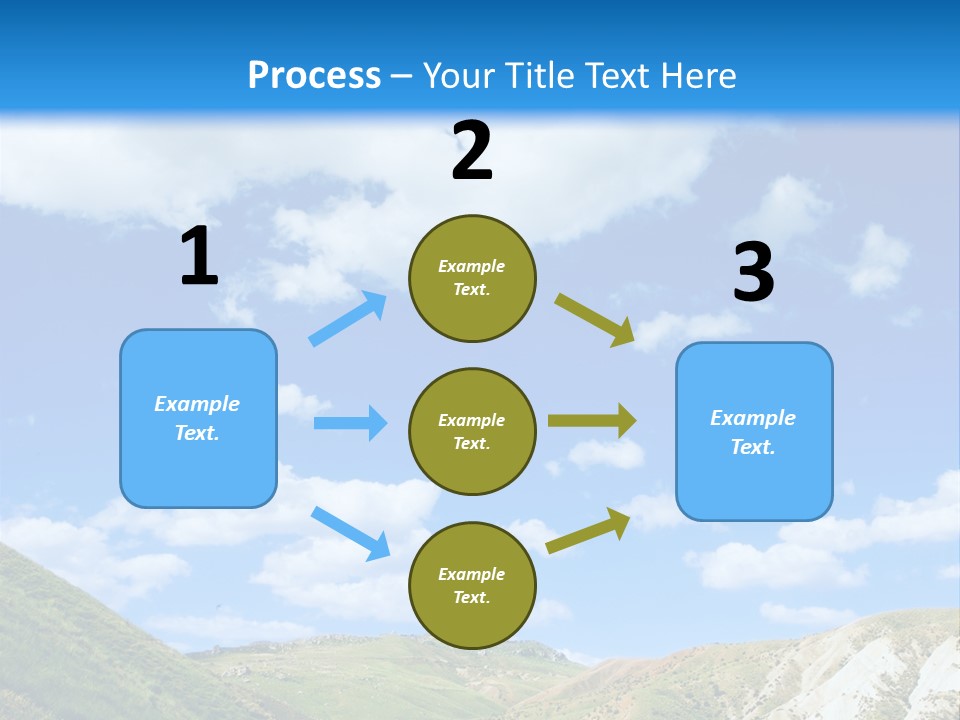 Process – Your Title Text Here

1

Example Text.

2

Example Text.

Example Text.

Example Text.

3

Example Text.